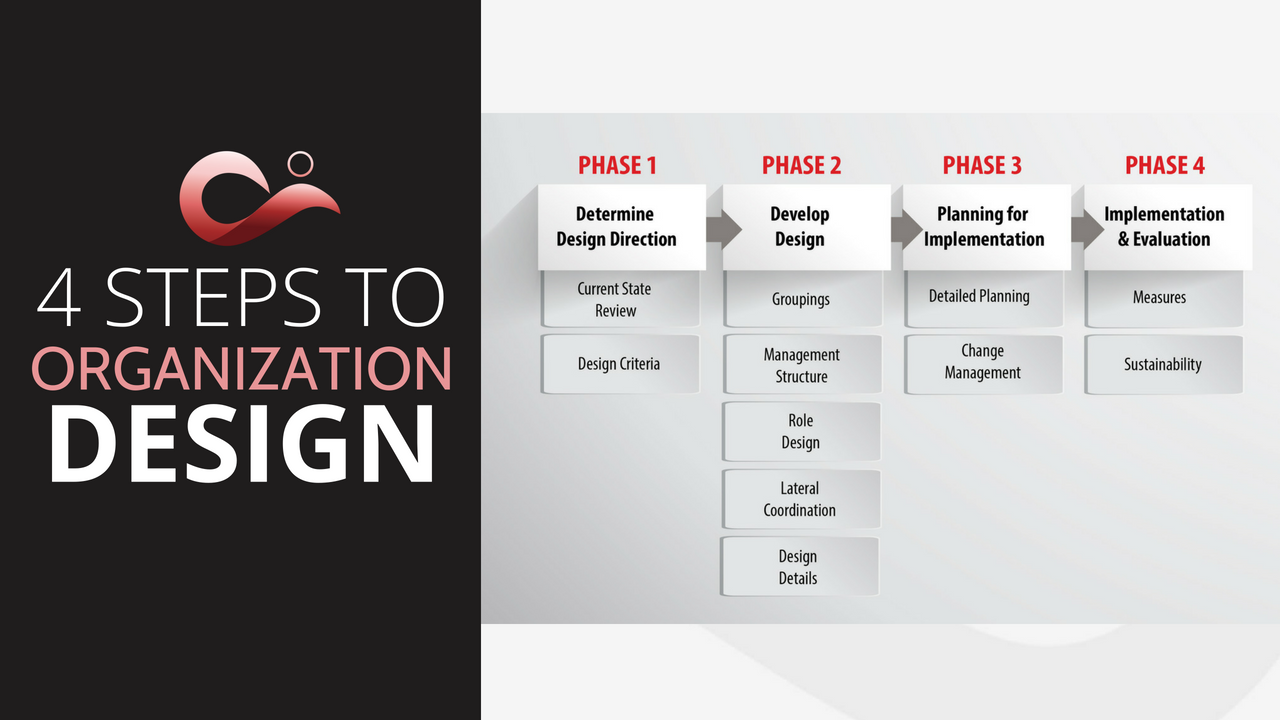 4 STEPS TO
ORGANIZATION
DESIGN

PHASE 1
Determine Design Direction
Current State Review
Design Criteria

PHASE 2
Develop Design
Groupings
Management Structure
Role Design
Lateral Coordination
Design Details

PHASE 3
Planning for Implementation
Detailed Planning
Change Management

PHASE 4
Implementation & Evaluation
Measures
Sustainability